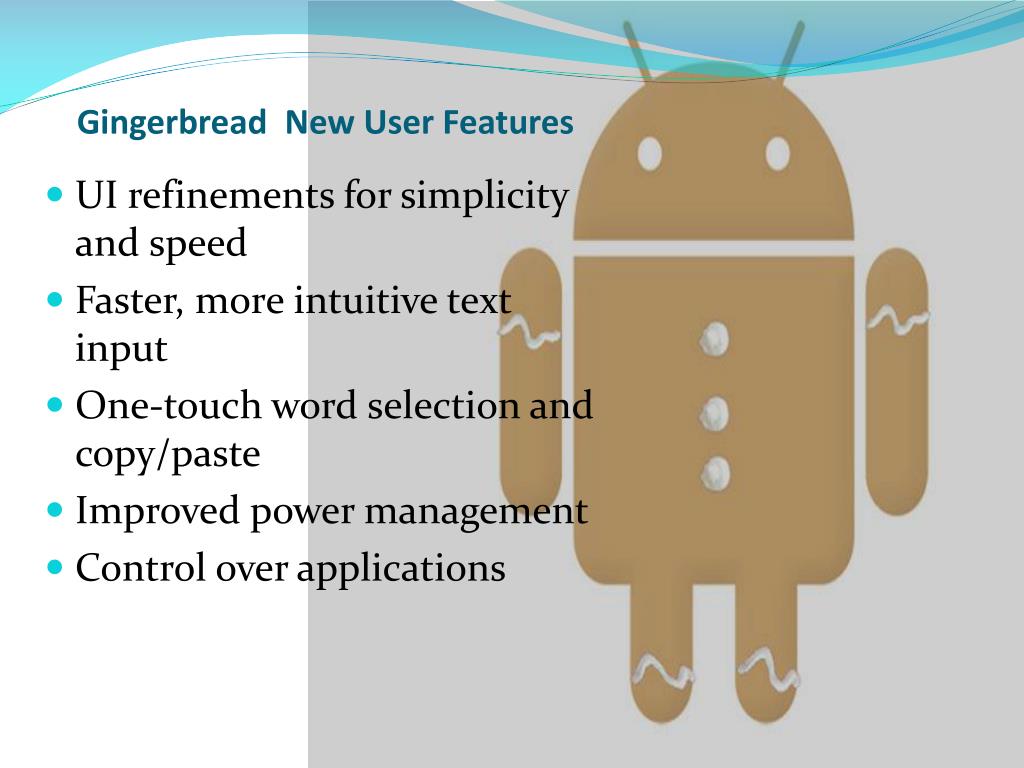 Gingerbread  New User Features

- UI refinements for simplicity and speed
- Faster, more intuitive text input
- One-touch word selection and copy/paste
- Improved power management
- Control over applications